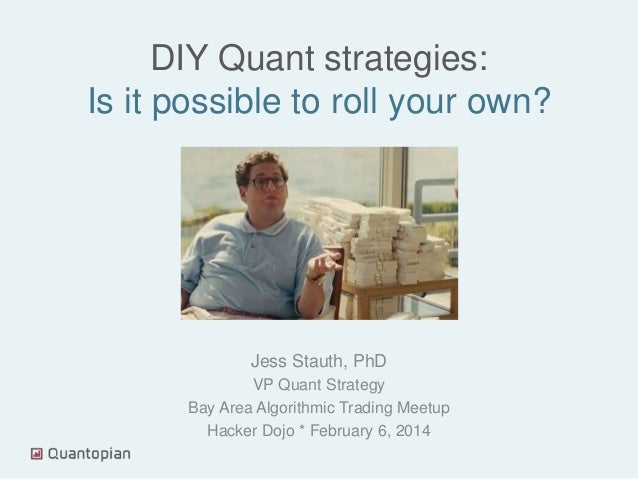 DIY Quant strategies:
Is it possible to roll your own?

Jess Stauth, PhD
VP Quant Strategy
Bay Area Algorithmic Trading Meetup
Hacker Dojo * February 6, 2014

Quantopian